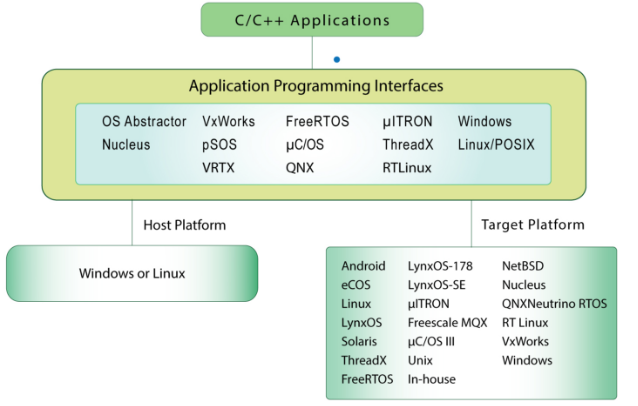 C/C++ Applications

Application Programming Interfaces

OS Abstractor
Nucleus

VxWorks
pSOS
VRTX

FreeRTOS
µC/OS
QNX

µITRON
ThreadX
RTLinux

Windows
Linux/POSIX

Host Platform

Windows or Linux

Target Platform

Android
eCOS
Linux
LynxOS
Solaris
ThreadX
FreeRTOS

LynxOS-178
LynxOS-SE
µITRON
Freescale MQX
µC/OS III
Unix
In-house

NetBSD
Nucleus
QNXNeutrino RTOS
RT Linux
VxWorks
Windows